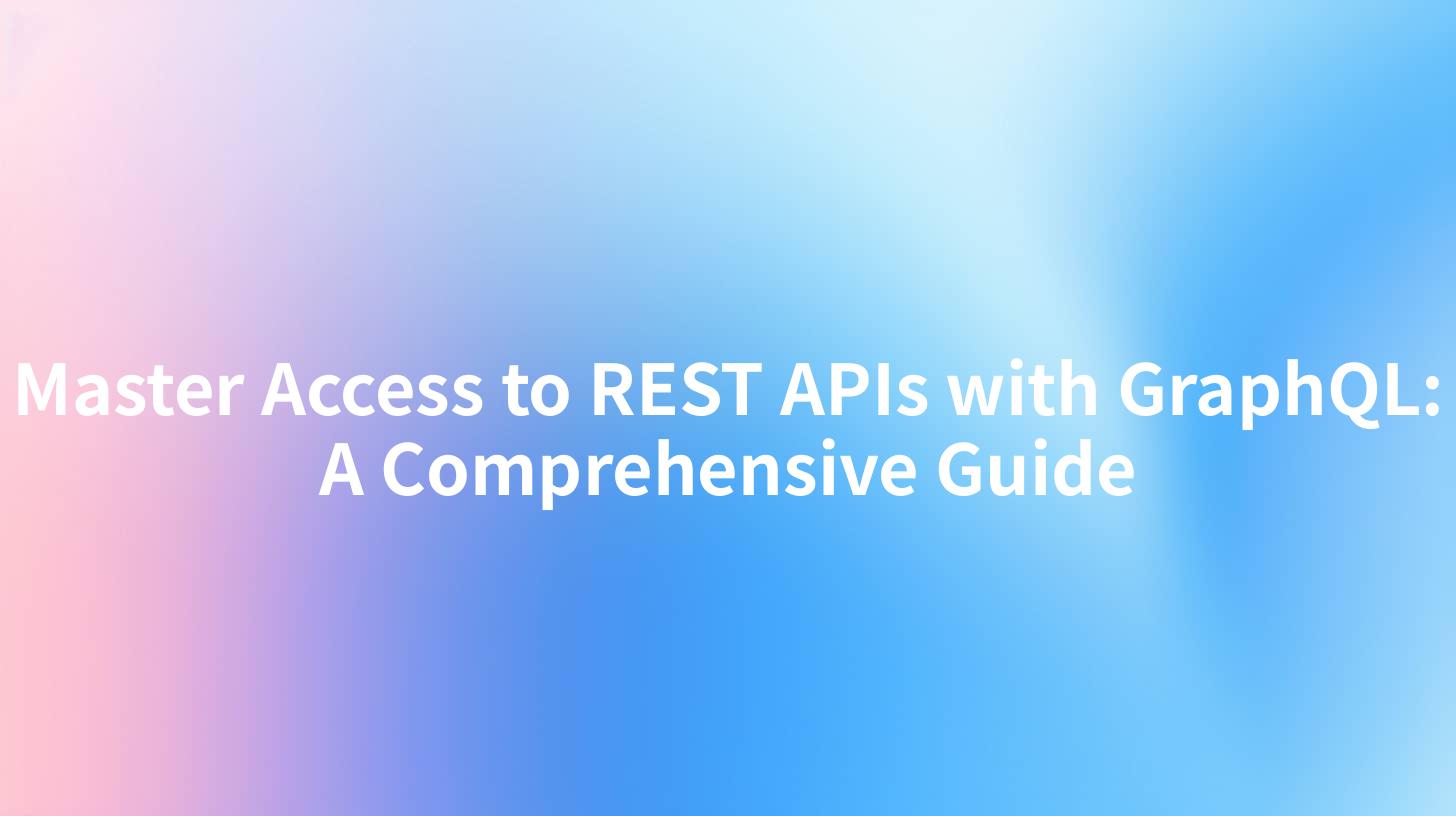 Master Access to REST APIs with GraphQL: A Comprehensive Guide